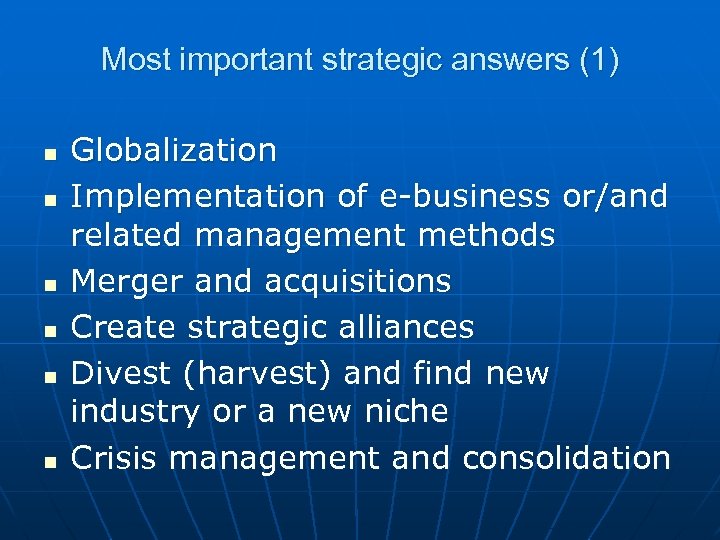 Most important strategic answers (1)

- Globalization
- Implementation of e-business or/and related management methods
- Merger and acquisitions
- Create strategic alliances
- Divest (harvest) and find new industry or a new niche
- Crisis management and consolidation